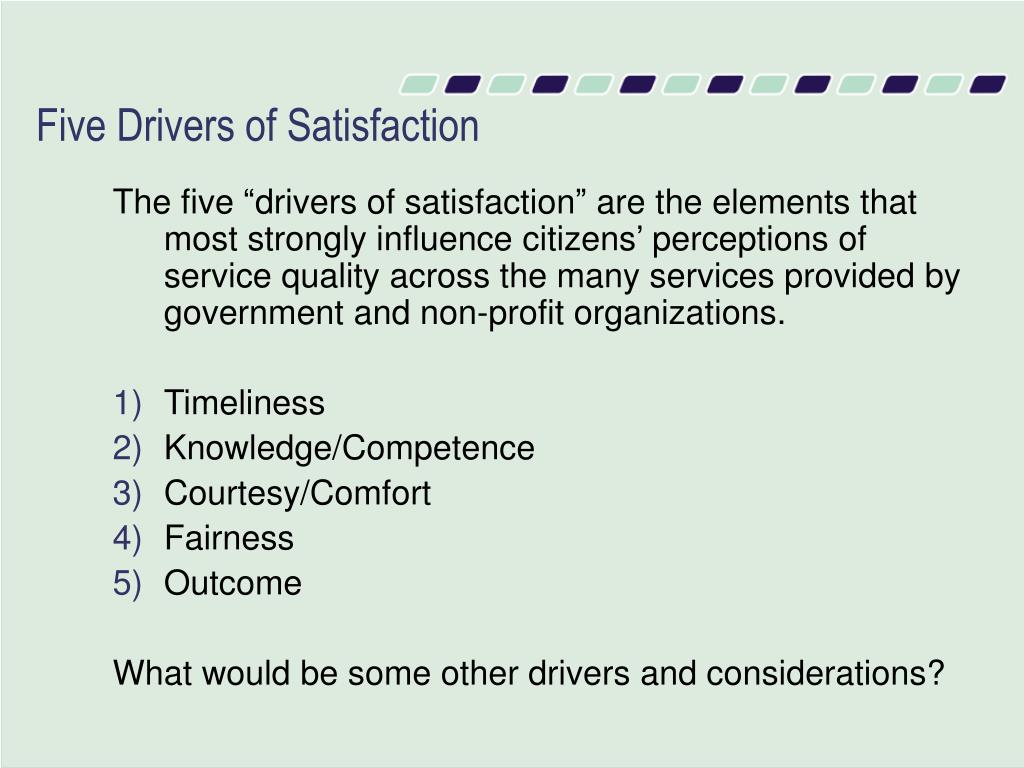 Five Drivers of Satisfaction

The five “drivers of satisfaction” are the elements that most strongly influence citizens’ perceptions of service quality across the many services provided by government and non-profit organizations.

1) Timeliness
2) Knowledge/Competence
3) Courtesy/Comfort
4) Fairness
5) Outcome

What would be some other drivers and considerations?